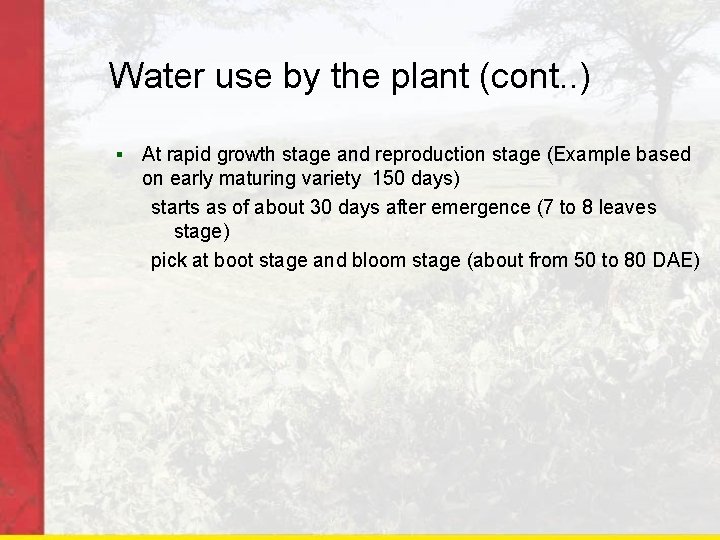 Water use by the plant (cont..)

▪ At rapid growth stage and reproduction stage (Example based on early maturing variety  150 days)

starts as of about 30 days after emergence (7 to 8 leaves stage)

pick at boot stage and bloom stage (about from 50 to 80 DAE)